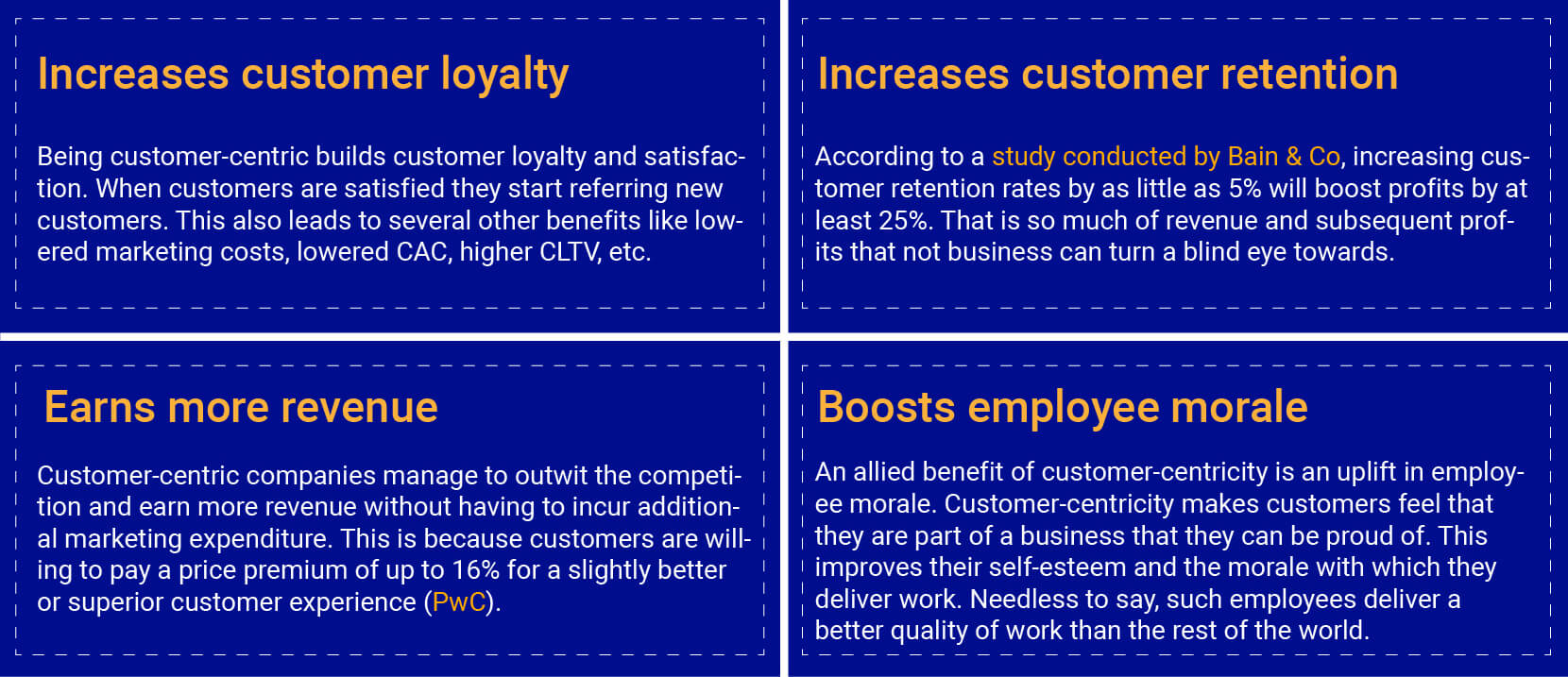 Increases customer loyalty

Being customer-centric builds customer loyalty and satisfaction. When customers are satisfied they start referring new customers. This also leads to several other benefits like lowered marketing costs, lowered CAC, higher CLTV, etc.

Increases customer retention

According to a study conducted by Bain & Co, increasing customer retention rates by as little as 5% will boost profits by at least 25%. That is so much of revenue and subsequent profits that not business can turn a blind eye towards.

Earns more revenue

Customer-centric companies manage to outwit the competition and earn more revenue without having to incur additional marketing expenditure. This is because customers are willing to pay a price premium of up to 16% for a slightly better or superior customer experience (PwC).

Boosts employee morale

An allied benefit of customer-centricity is an uplift in employee morale. Customer-centricity makes customers feel that they are part of a business that they can be proud of. This improves their self-esteem and the morale with which they deliver work. Needless to say, such employees deliver a better quality of work than the rest of the world.